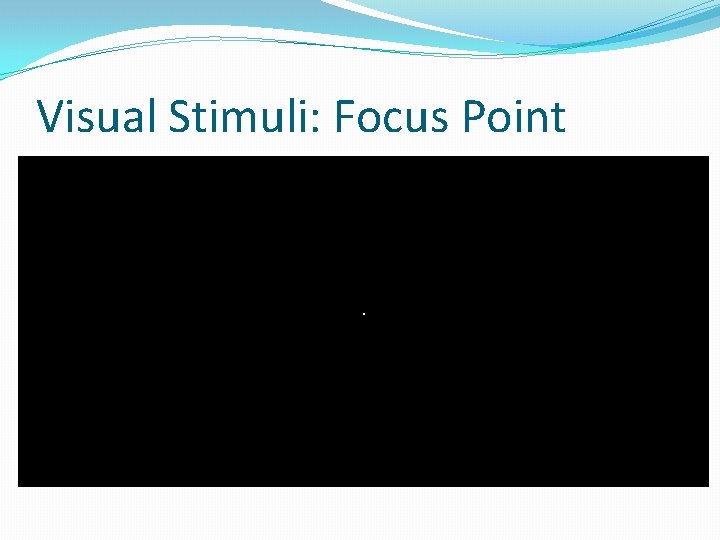 Visual Stimuli: Focus Point